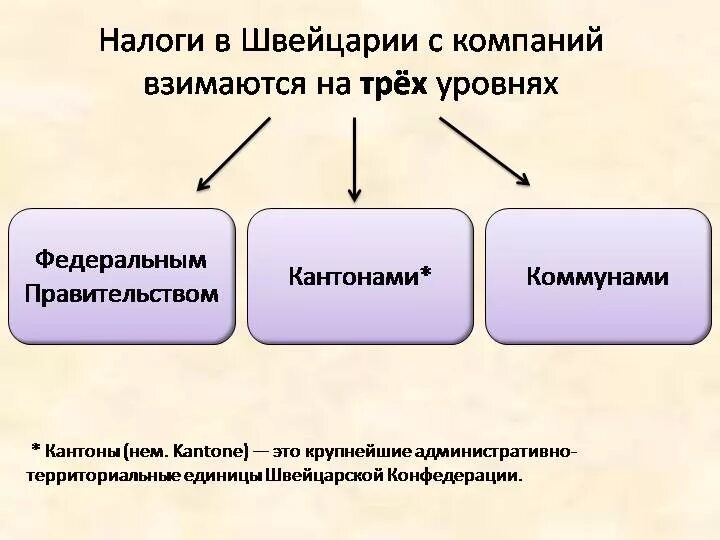 Налоги в Швейцарии с компаний взимаются на трёх уровнях

Федеральным Правительством

Кантонами*

Коммунами

* Кантоны (нем. Kantone) — это крупнейшие административно-территориальные единицы Швейцарской Конфедерации.